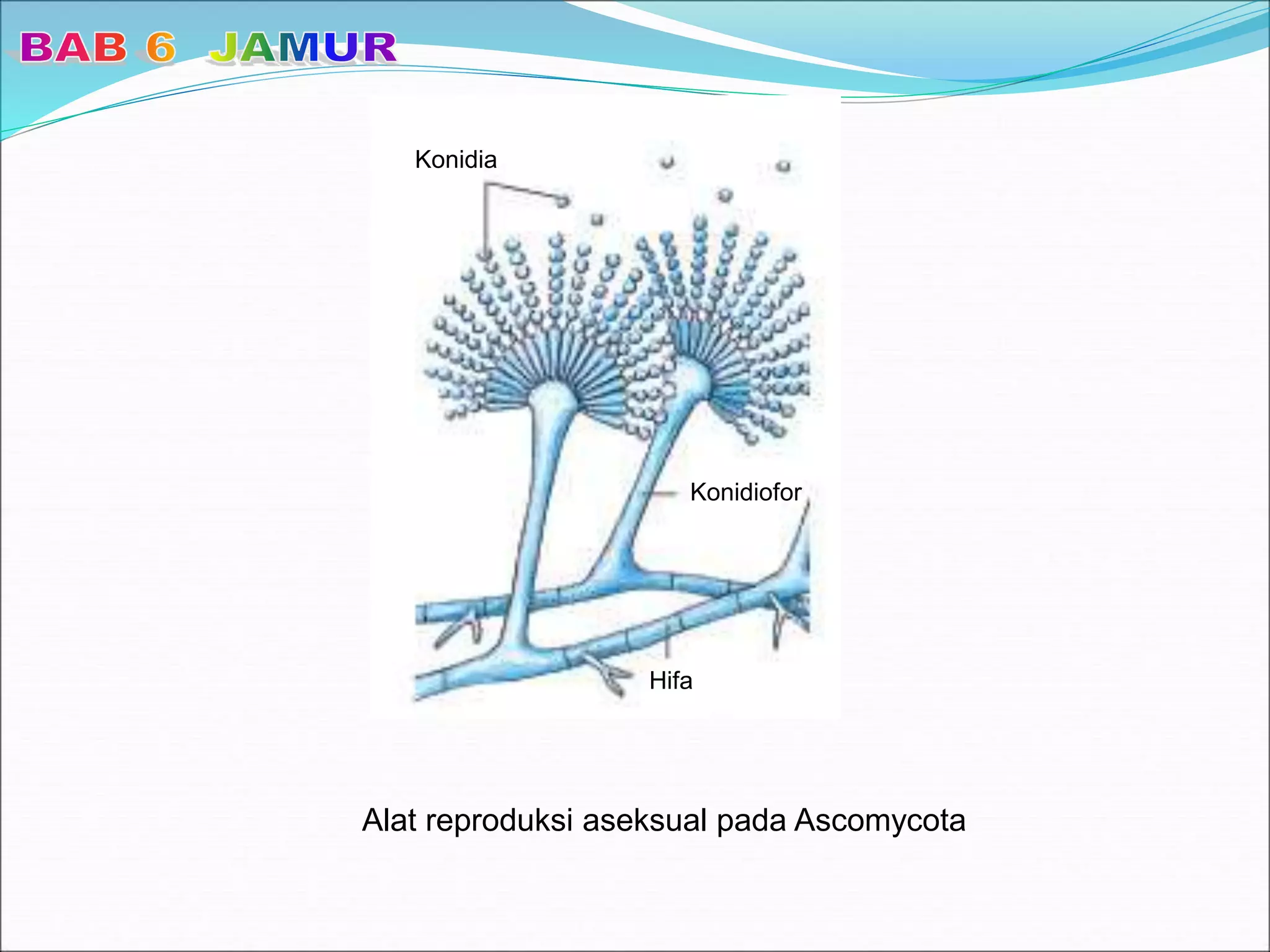 BAB 6 JAMUR

Konidia

Konidiofor

Hifa

Alat reproduksi aseksual pada Ascomycota